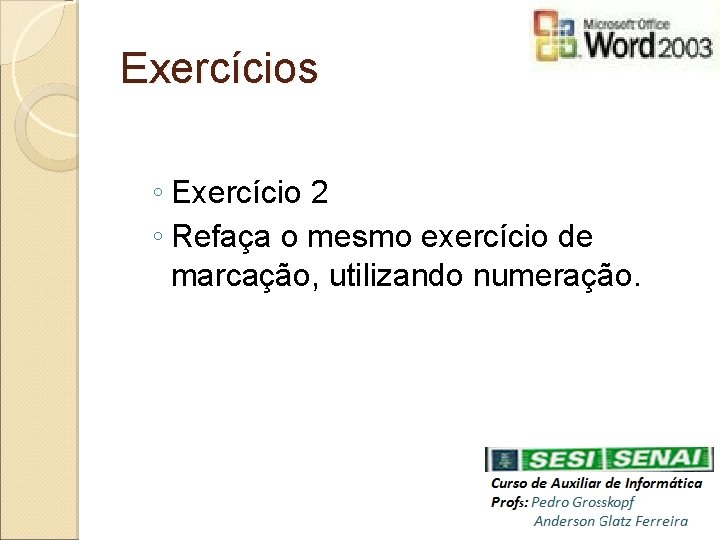 Microsoft Office Word 2003

Exercícios

◦ Exercício 2
◦ Refaça o mesmo exercício de marcação, utilizando numeração.

SESI SENAI
Curso de Auxiliar de Informática
Profs: Pedro Grosskopf
Anderson Glatz Ferreira